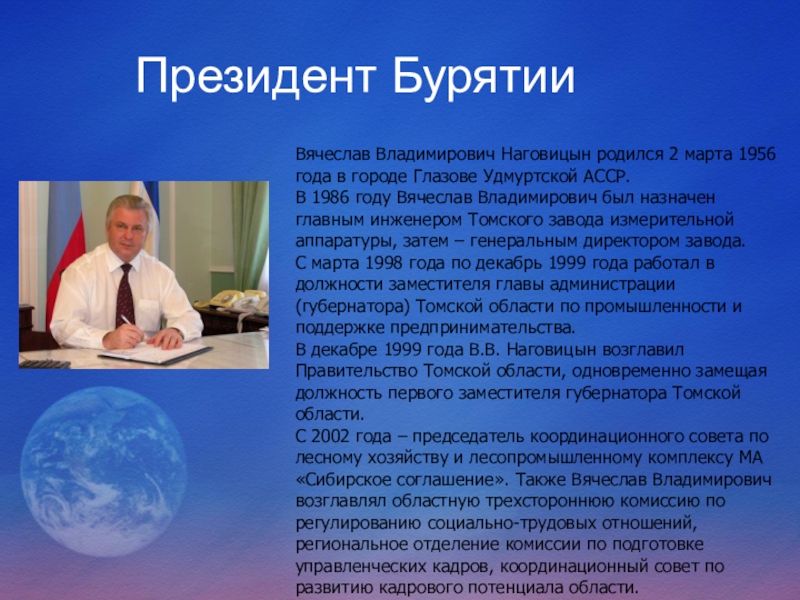 Президент Бурятии

Вячеслав Владимирович Наговицын родился 2 марта 1956 года в городе Глазове Удмуртской АССР.
В 1986 году Вячеслав Владимирович был назначен главным инженером Томского завода измерительной аппаратуры, затем – генеральным директором завода.
С марта 1998 года по декабрь 1999 года работал в должности заместителя главы администрации (губернатора) Томской области по промышленности и поддержке предпринимательства.
В декабре 1999 года В.В. Наговицын возглавил Правительство Томской области, одновременно замещая должность первого заместителя губернатора Томской области.
С 2002 года – председатель координационного совета по лесному хозяйству и лесопромышленному комплексу МА «Сибирское соглашение». Также Вячеслав Владимирович возглавлял областную трехстороннюю комиссию по регулированию социально-трудовых отношений, региональное отделение комиссии по подготовке управленческих кадров, координационный совет по развитию кадрового потенциала области.